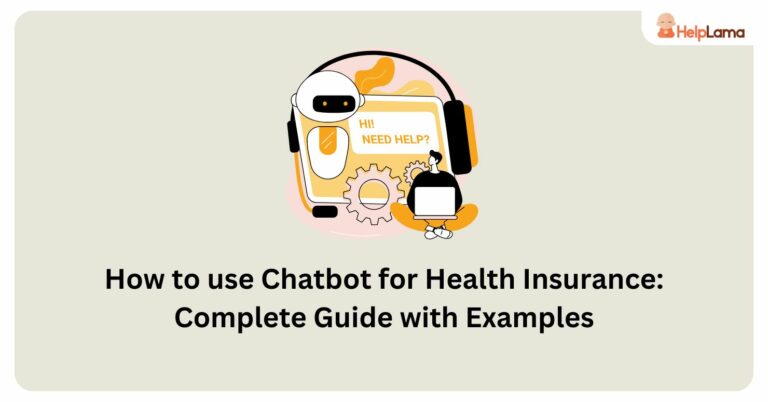 HelpLama

HI!
NEED HELP?

How to use Chatbot for Health Insurance: Complete Guide with Examples